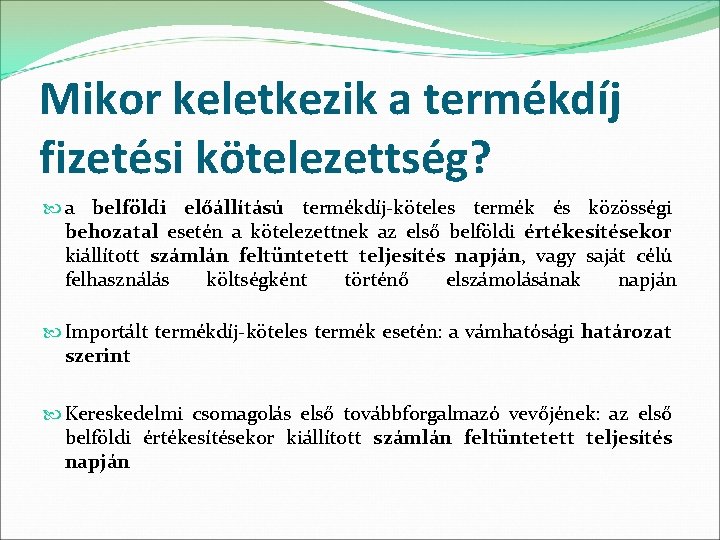 Mikor keletkezik a termékdíj fizetési kötelezettség?

a belföldi előállítású termékdíj-köteles termék és közösségi behozatal esetén a kötelezettnek az első belföldi értékesítésekor kiállított számlán feltüntetett teljesítés napján, vagy saját célú felhasználás költségként történő elszámolásának napján

Importált termékdíj-köteles termék esetén: a vámhatósági határozat szerint

Kereskedelmi csomagolás első továbbforgalmazó vevőjének: az első belföldi értékesítésekor kiállított számlán feltüntetett teljesítés napján